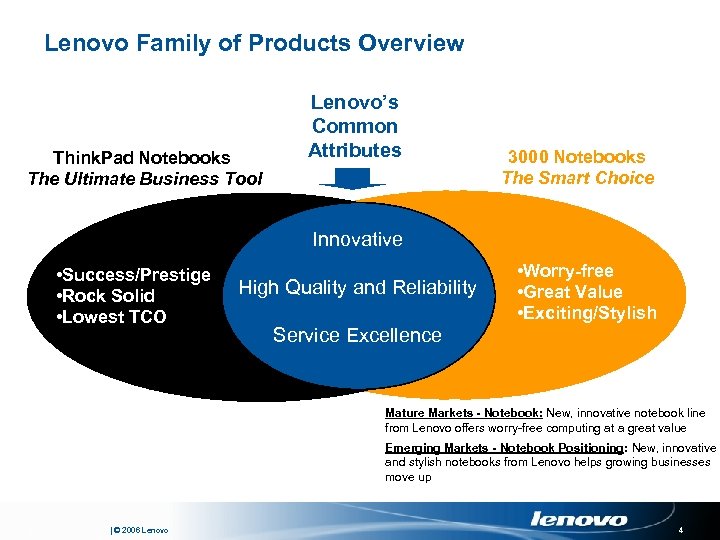 Lenovo Family of Products Overview

Lenovo's Common Attributes

ThinkPad Notebooks
The Ultimate Business Tool

3000 Notebooks
The Smart Choice

•Success/Prestige
•Rock Solid
•Lowest TCO

Innovative

High Quality and Reliability

Service Excellence

•Worry-free
•Great Value
•Exciting/Stylish

Mature Markets - Notebook: New, innovative notebook line from Lenovo offers worry-free computing at a great value

Emerging Markets - Notebook Positioning: New, innovative and stylish notebooks from Lenovo helps growing businesses move up

| © 2006 Lenovo

lenovo

4